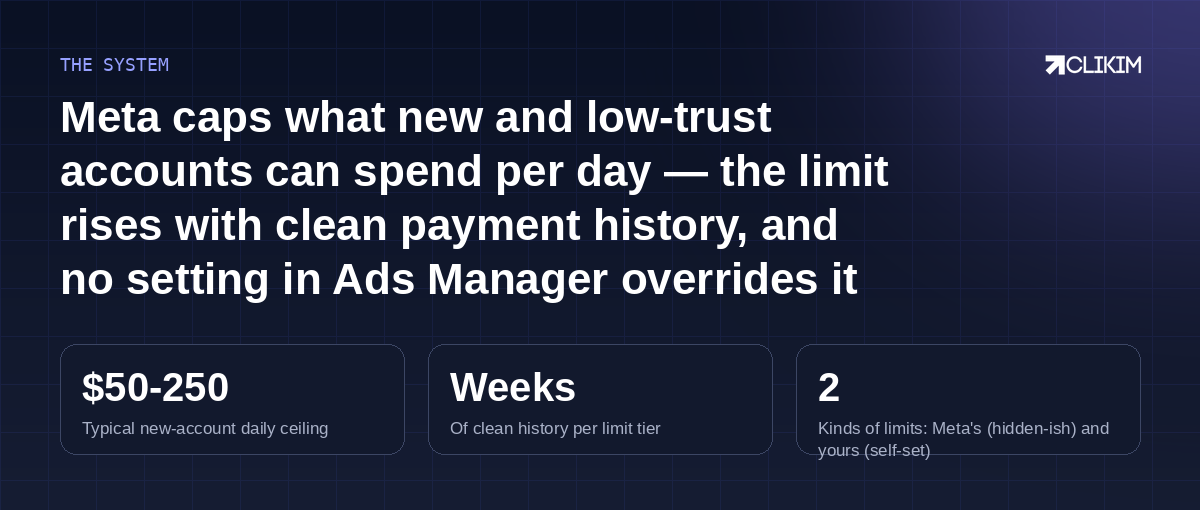 THE SYSTEM

CLIKIM

Meta caps what new and low-trust accounts can spend per day — the limit rises with clean payment history, and no setting in Ads Manager overrides it

$50-250
Typical new-account daily ceiling

Weeks
Of clean history per limit tier

2
Kinds of limits: Meta's (hidden-ish) and yours (self-set)